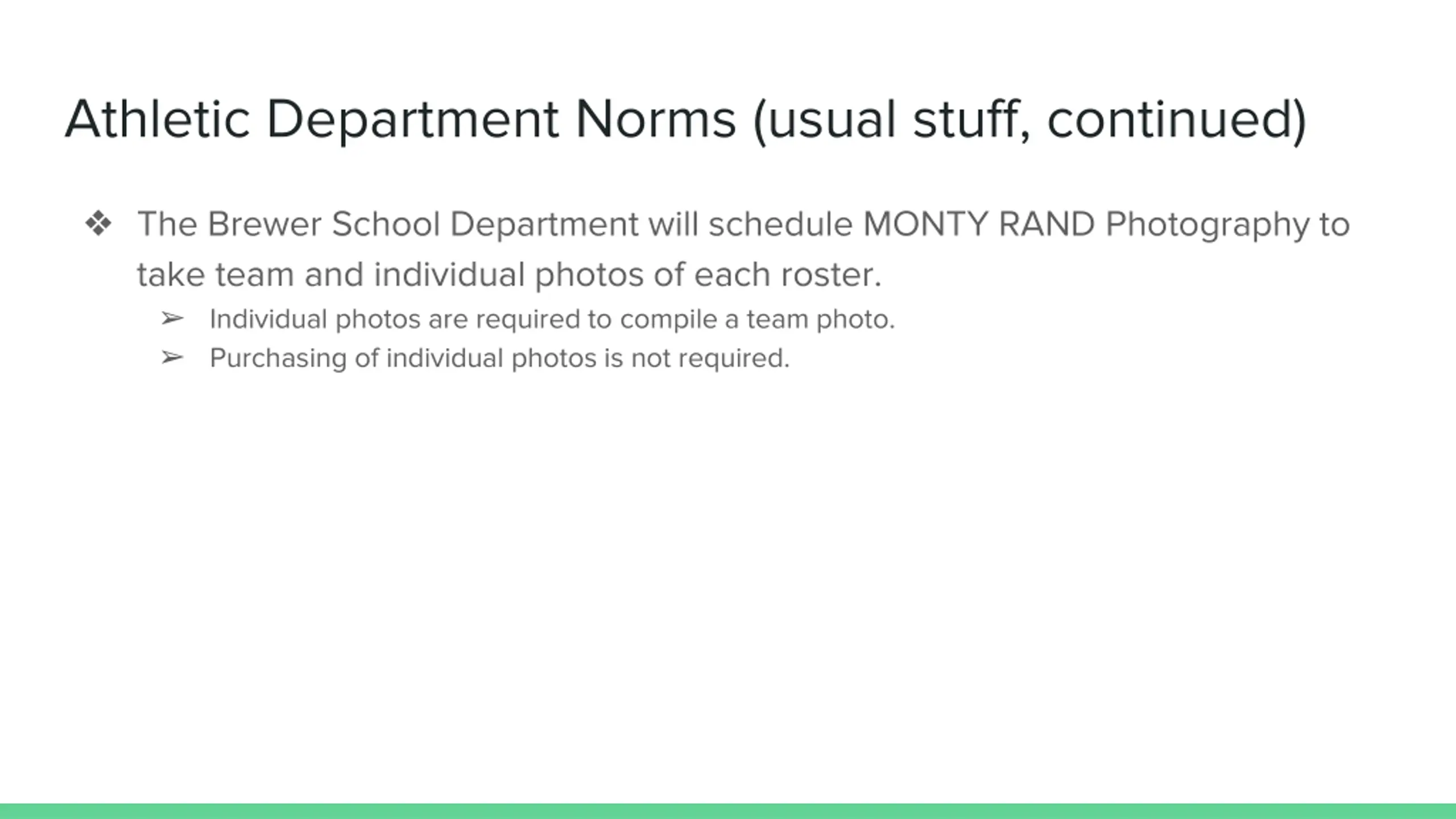 Athletic Department Norms (usual stuff, continued)

❖ The Brewer School Department will schedule MONTY RAND Photography to take team and individual photos of each roster.

➢ Individual photos are required to compile a team photo.

➢ Purchasing of individual photos is not required.